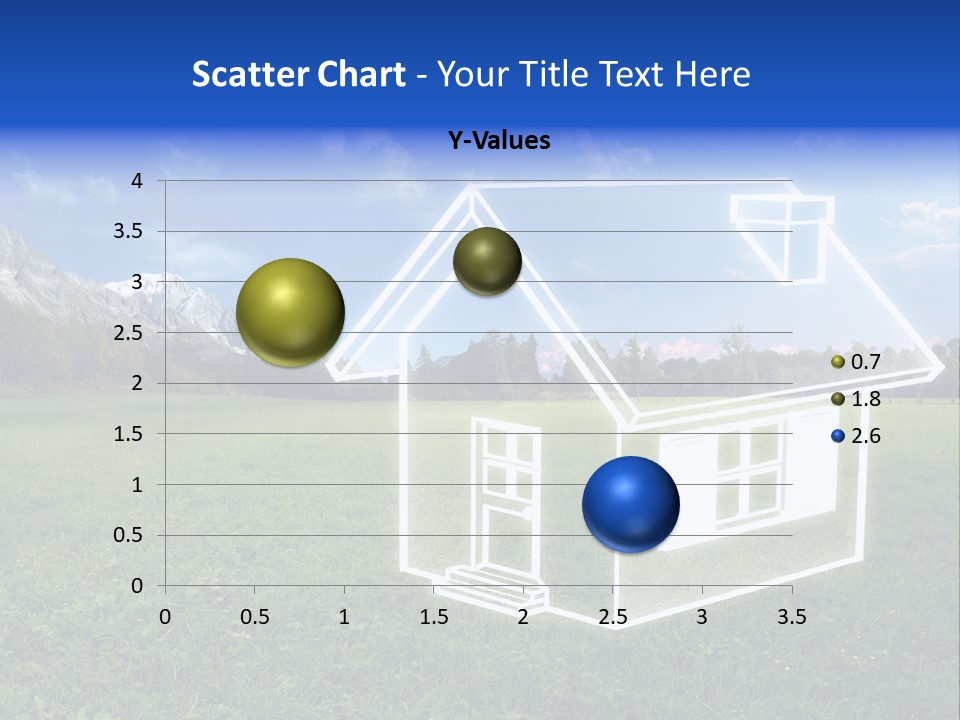 Scatter Chart - Your Title Text Here

Y-Values

4
3.5
3
2.5
2
1.5
1
0.5
0

0 0.5 1 1.5 2 2.5 3 3.5

0.7
1.8
2.6